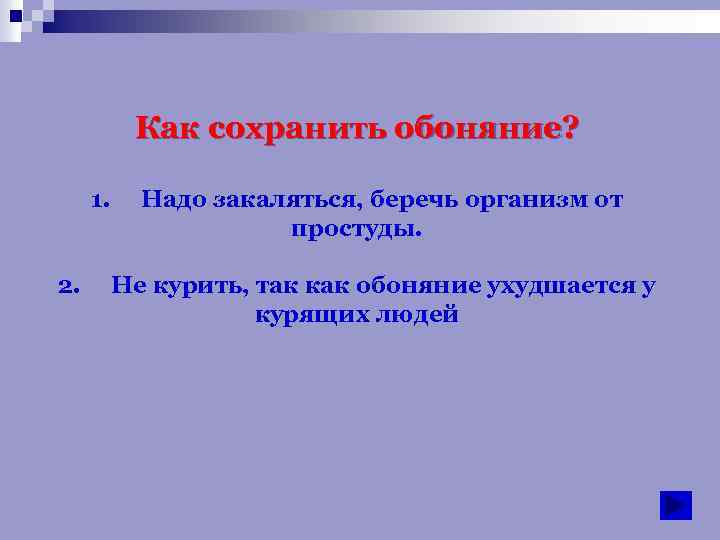 Как сохранить обоняние?

1. Надо закаляться, беречь организм от простуды.

2. Не курить, так как обоняние ухудшается у курящих людей